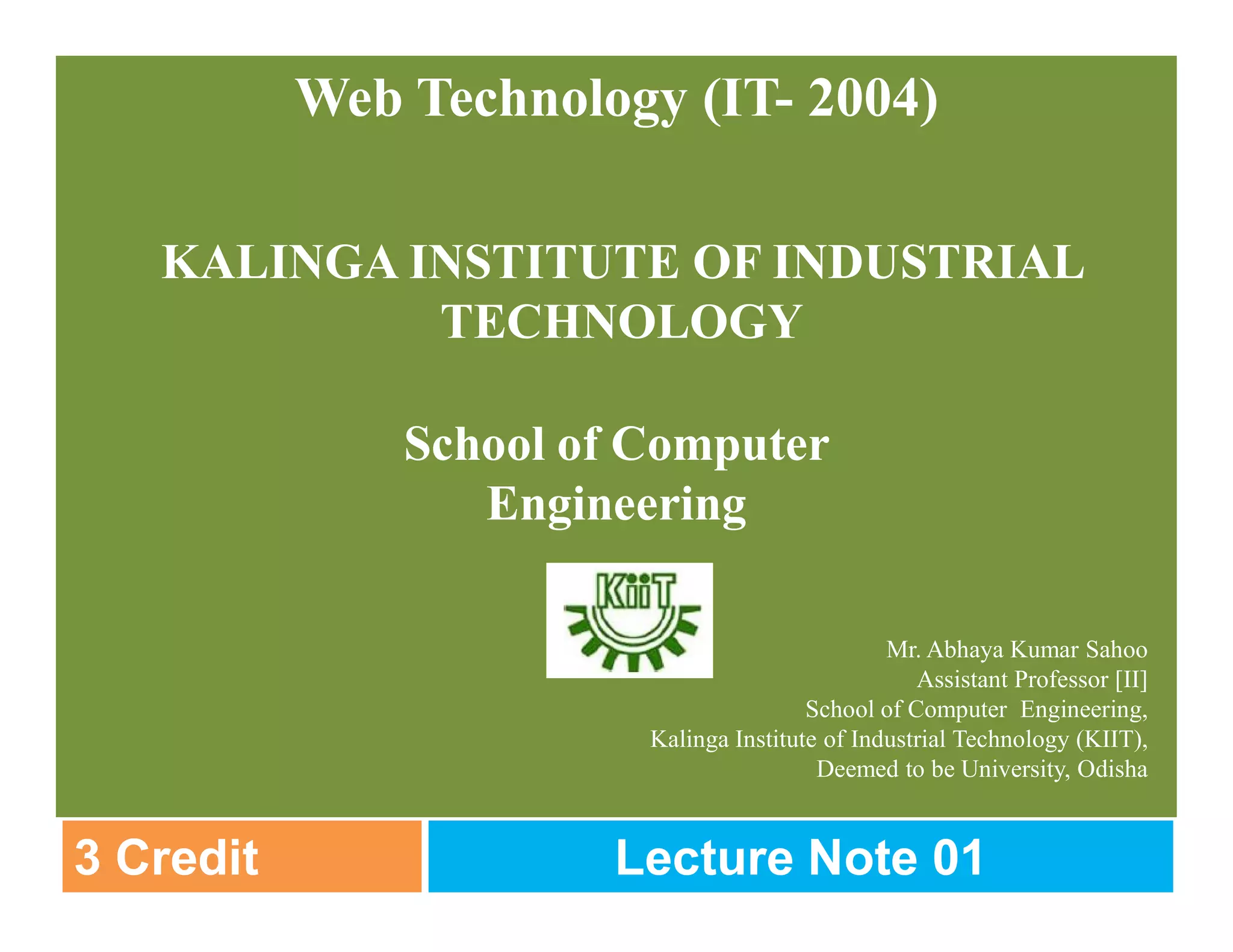 Web Technology (IT- 2004)

KALINGA INSTITUTE OF INDUSTRIAL TECHNOLOGY

School of Computer Engineering

KiiT

Mr. Abhaya Kumar Sahoo
Assistant Professor [II]
School of Computer Engineering,
Kalinga Institute of Industrial Technology (KIIT),
Deemed to be University, Odisha

3 Credit

Lecture Note 01